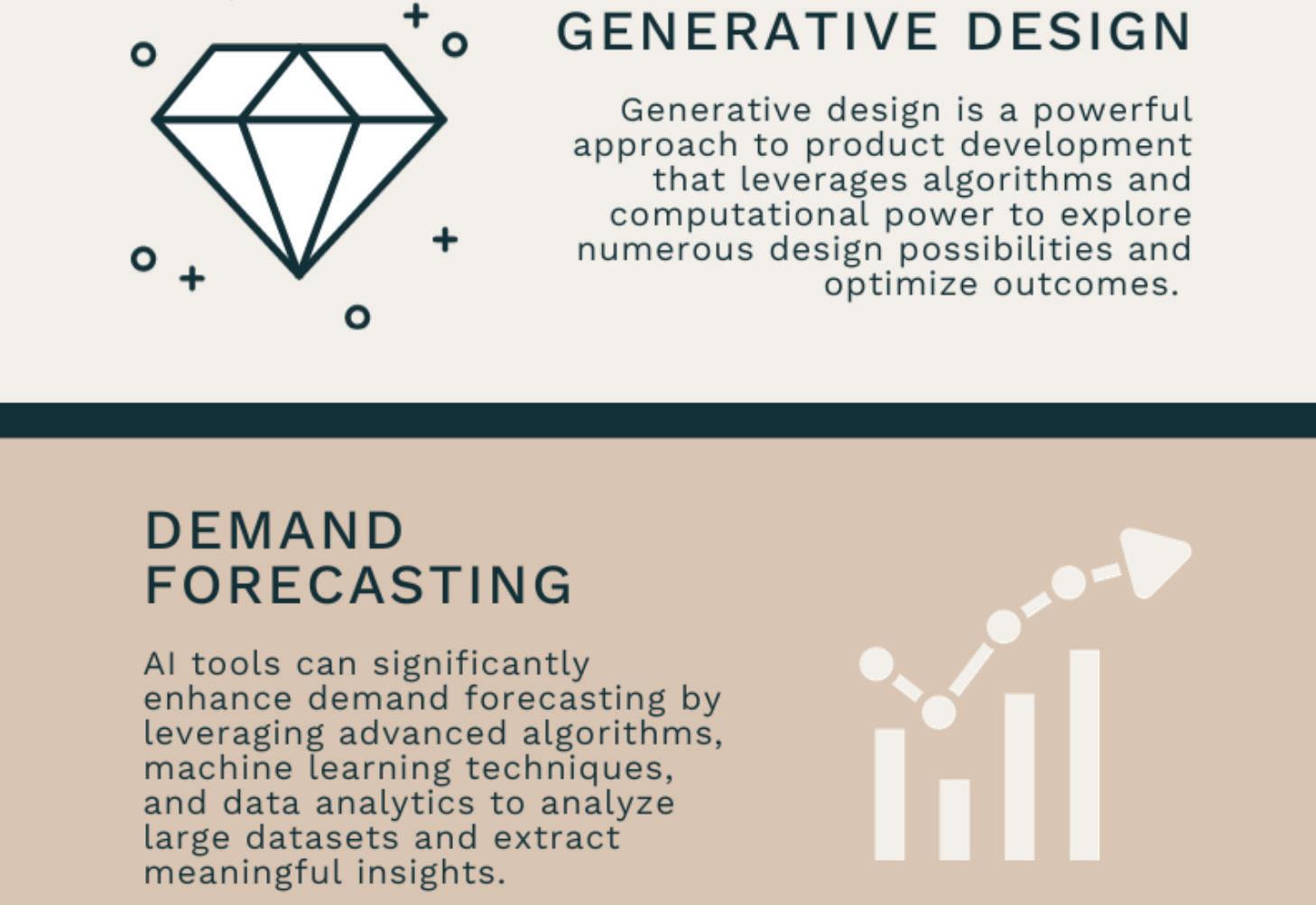 GENERATIVE DESIGN

Generative design is a powerful approach to product development that leverages algorithms and computational power to explore numerous design possibilities and optimize outcomes.

DEMAND FORECASTING

AI tools can significantly enhance demand forecasting by leveraging advanced algorithms, machine learning techniques, and data analytics to analyze large datasets and extract meaningful insights.